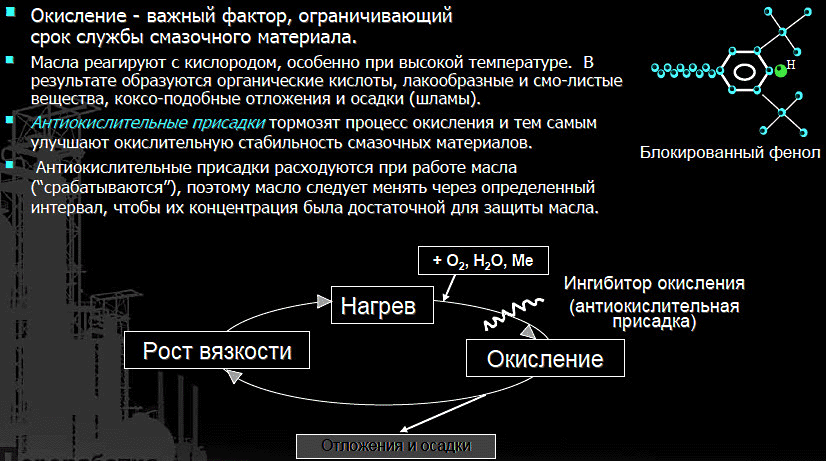 Окисление - важный фактор, ограничивающий срок службы смазочного материала.

Масла реагируют с кислородом, особенно при высокой температуре. В результате образуются органические кислоты, лакообразные и смо-листые вещества, коксо-подобные отложения и осадки (шламы).

Антиокислительные присадки тормозят процесс окисления и тем самым улучшают окислительную стабильность смазочных материалов.

Антиокислительные присадки расходуются при работе масла ("срабатываются"), поэтому масло следует менять через определенный интервал, чтобы их концентрация была достаточной для защиты масла.

H

Блокированный фенол

+ $O_2$, $H_2O$, Me

Нагрев

Ингибитор окисления (антиокислительная присадка)

Рост вязкости

Окисление

Отложения и осадки